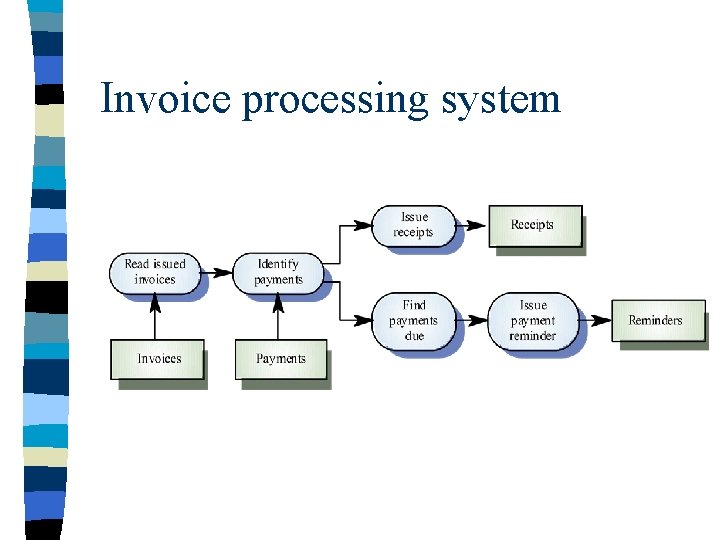 Invoice processing system

Read issued invoices

Identify payments

Issue receipts

Receipts

Find payments due

Issue payment reminder

Reminders

Invoices

Payments